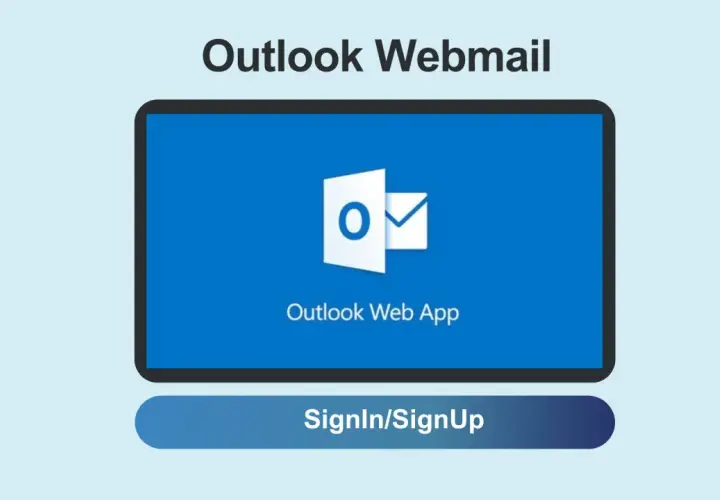 Outlook Webmail

O

Outlook Web App

SignIn/SignUp